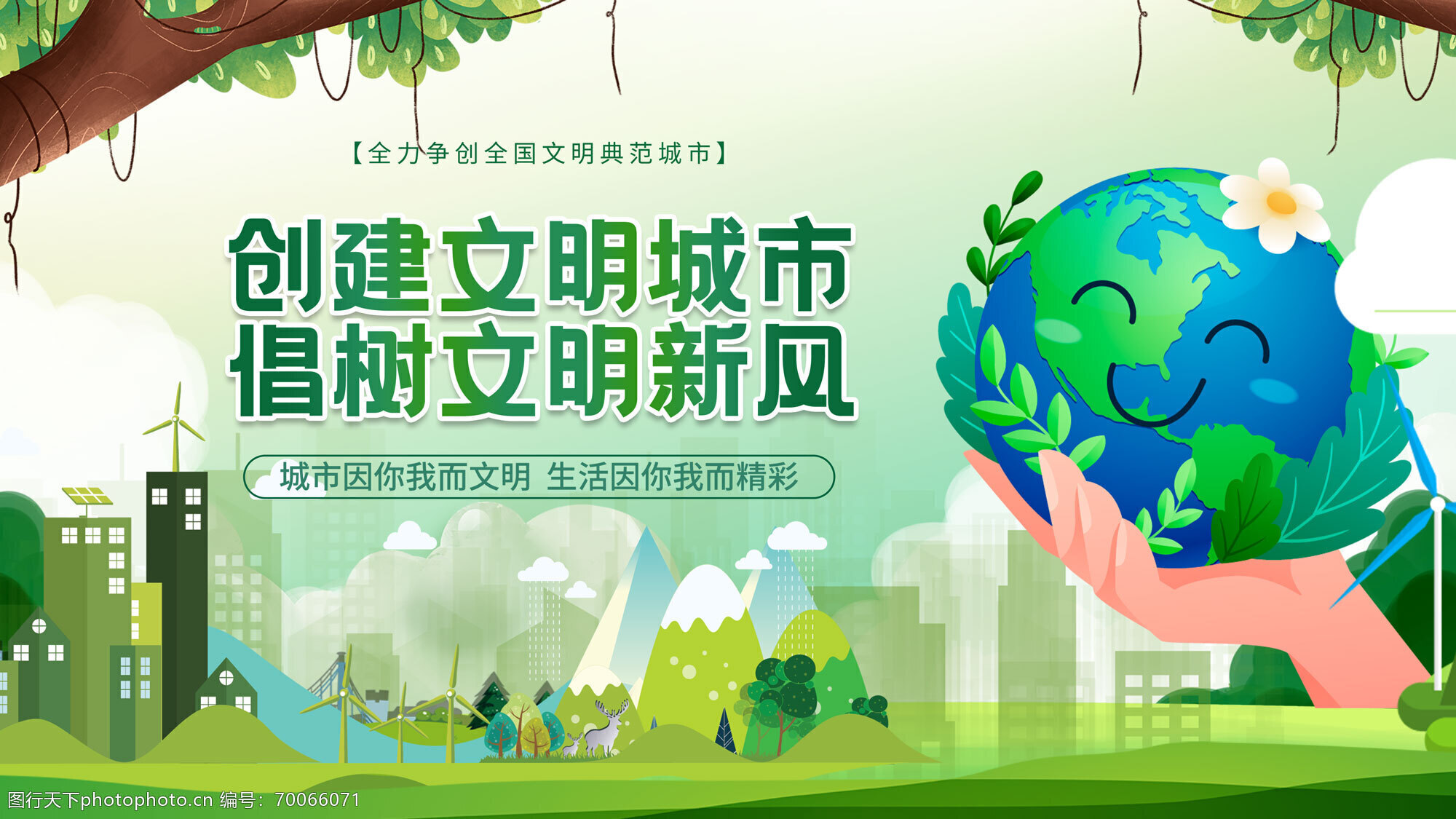 【全力争创全国文明典范城市】

创建文明城市
倡树文明新风

城市因你我而文明 生活因你我而精彩

图行天下photophoto.cn 编号：70066071